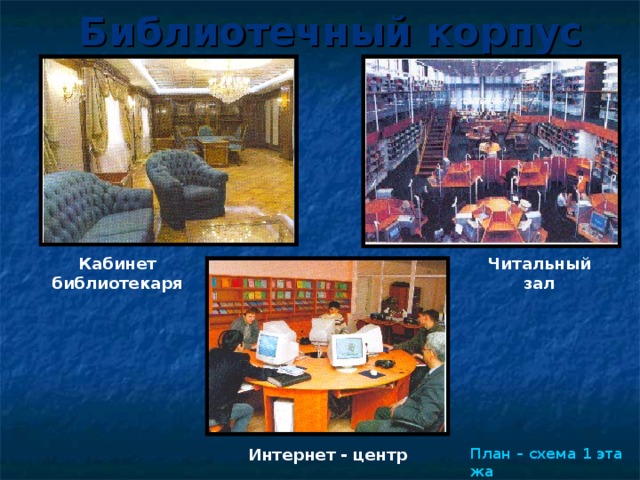 Библиотечный корпус

Кабинет библиотекаря

Читальный зал

Интернет - центр

План – схема 1 эта жа